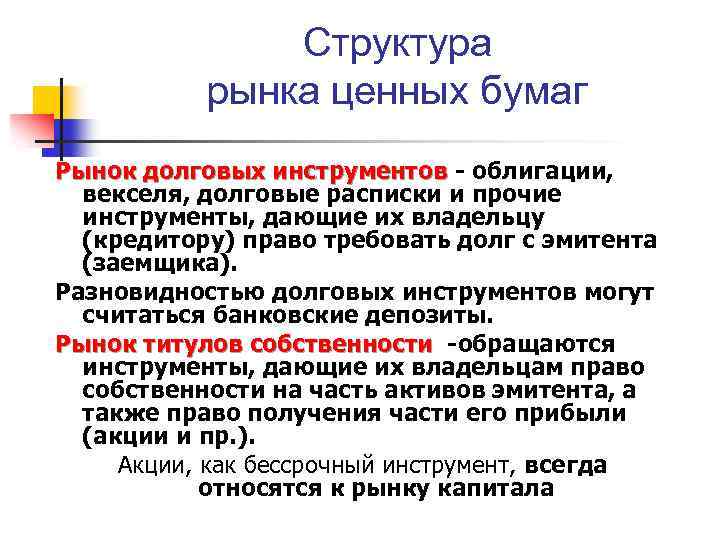 Структура рынка ценных бумаг

Рынок долговых инструментов - облигации, векселя, долговые расписки и прочие инструменты, дающие их владельцу (кредитору) право требовать долг с эмитента (заемщика).

Разновидностью долговых инструментов могут считаться банковские депозиты.

Рынок титулов собственности -обращаются инструменты, дающие их владельцам право собственности на часть активов эмитента, а также право получения части его прибыли (акции и пр.).

Акции, как бессрочный инструмент, всегда относятся к рынку капитала